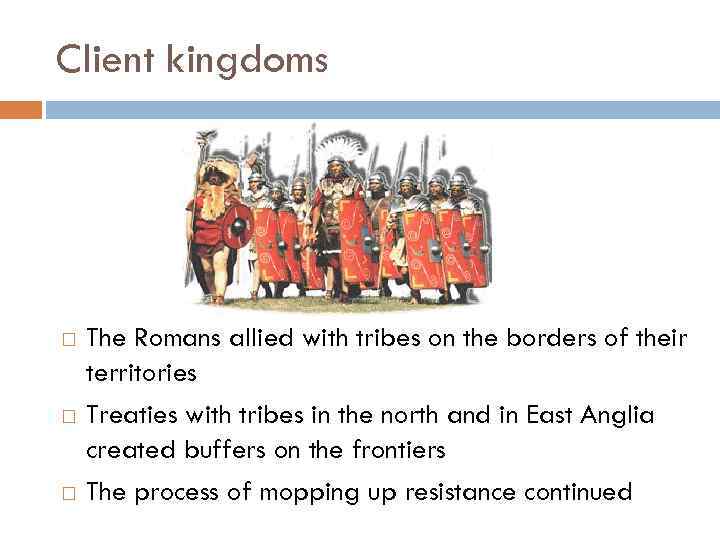 Client kingdoms

□ The Romans allied with tribes on the borders of their territories

□ Treaties with tribes in the north and in East Anglia created buffers on the frontiers

□ The process of mopping up resistance continued